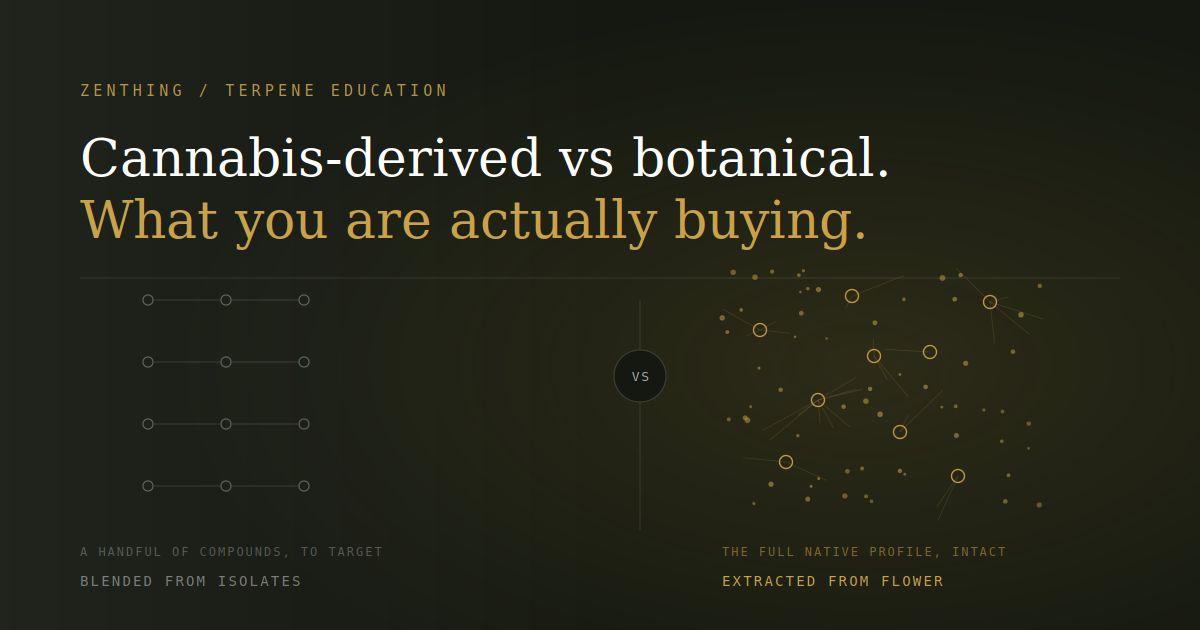 ZENTHING / TERPENE EDUCATION

Cannabis-derived vs botanical.
What you are actually buying.

VS

A HANDFUL OF COMPOUNDS, TO TARGET

BLENDED FROM ISOLATES

THE FULL NATIVE PROFILE, INTACT

EXTRACTED FROM FLOWER